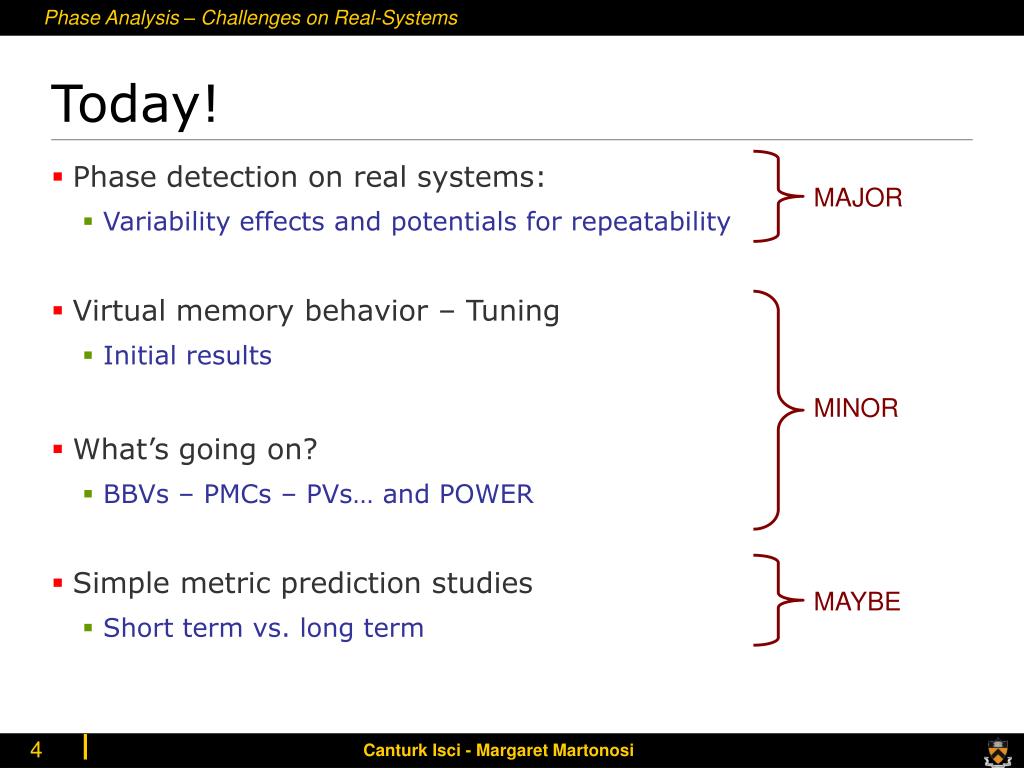 Phase Analysis – Challenges on Real-Systems

Today!

▪ Phase detection on real systems:
 ▪ Variability effects and potentials for repeatability

MAJOR

▪ Virtual memory behavior – Tuning
 ▪ Initial results

▪ What's going on?
 ▪ BBVs – PMCs – PVs… and POWER

MINOR

▪ Simple metric prediction studies
 ▪ Short term vs. long term

MAYBE

4

Canturk Isci - Margaret Martonosi